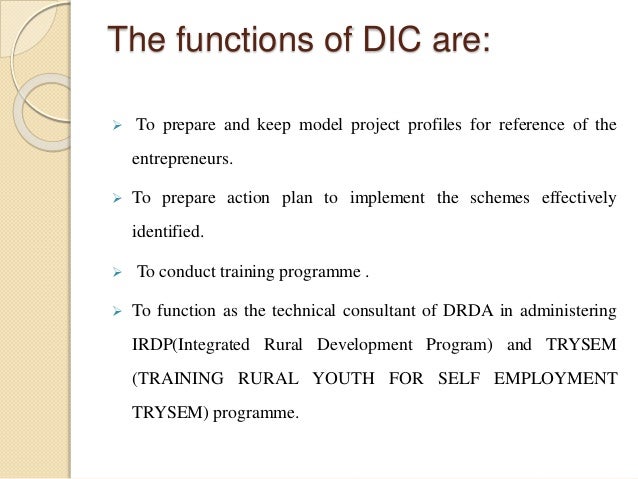 The functions of DIC are:

➢ To prepare and keep model project profiles for reference of the entrepreneurs.

➢ To prepare action plan to implement the schemes effectively identified.

➢ To conduct training programme .

➢ To function as the technical consultant of DRDA in administering IRDP(Integrated Rural Development Program) and TRYSEM (TRAINING RURAL YOUTH FOR SELF EMPLOYMENT TRYSEM) programme.